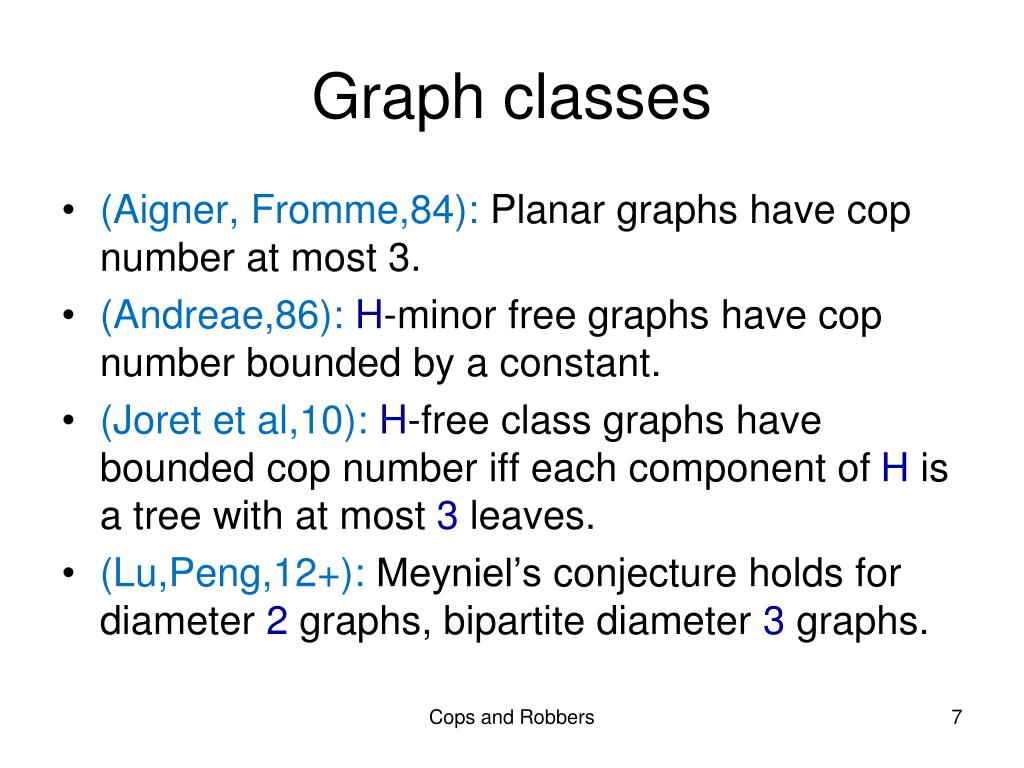 Graph classes

• (Aigner, Fromme,84): Planar graphs have cop number at most 3.
• (Andreae,86): H-minor free graphs have cop number bounded by a constant.
• (Joret et al,10): H-free class graphs have bounded cop number iff each component of H is a tree with at most 3 leaves.
• (Lu,Peng,12+): Meyniel's conjecture holds for diameter 2 graphs, bipartite diameter 3 graphs.

Cops and Robbers

7